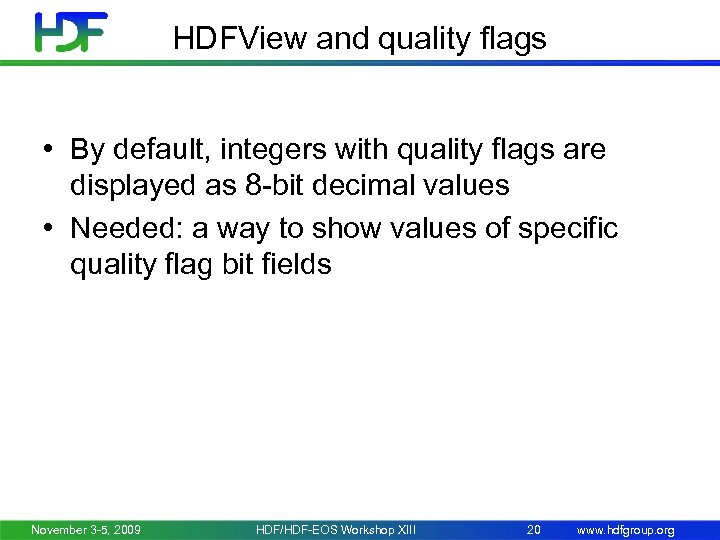 HDF

HDFView and quality flags

• By default, integers with quality flags are displayed as 8-bit decimal values
• Needed: a way to show values of specific quality flag bit fields

November 3-5, 2009 HDF/HDF-EOS Workshop XIII 20 www.hdfgroup.org